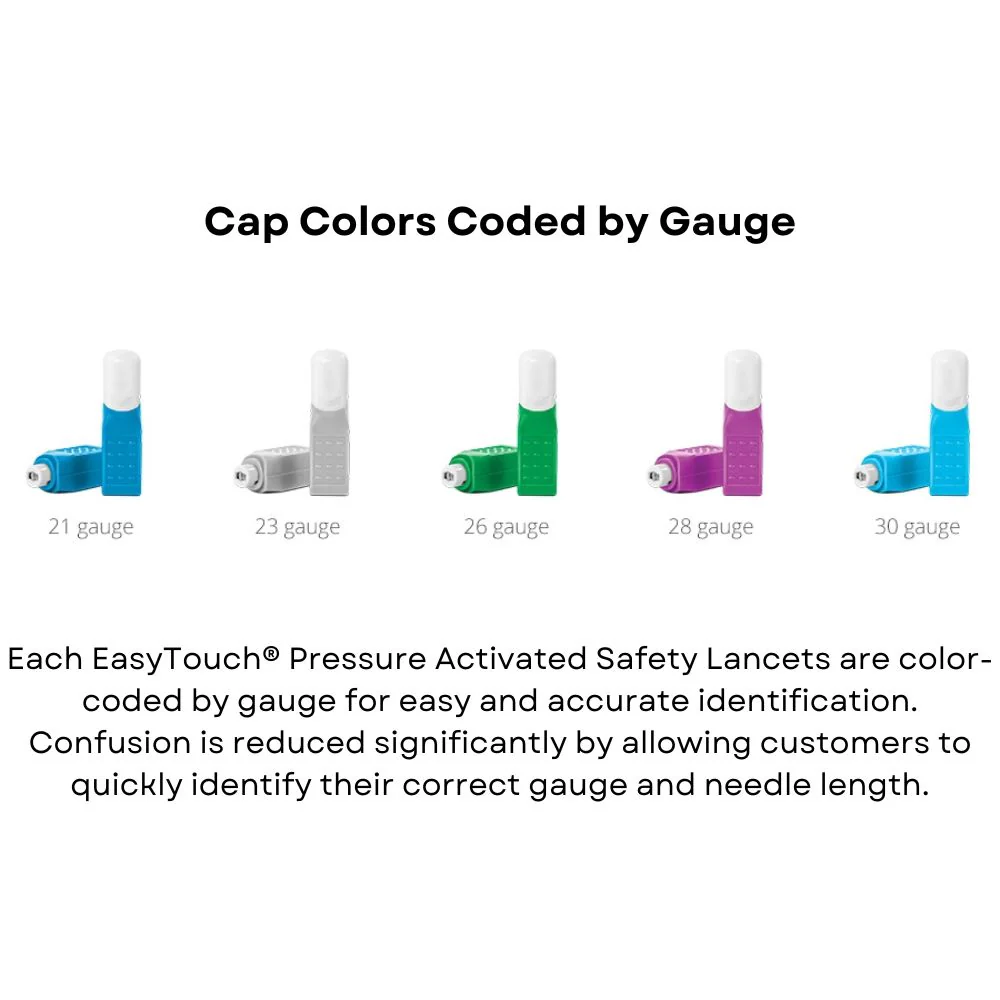 Cap Colors Coded by Gauge

21 gauge

23 gauge

26 gauge

28 gauge

30 gauge

Each EasyTouch® Pressure Activated Safety Lancets are color-coded by gauge for easy and accurate identification. Confusion is reduced significantly by allowing customers to quickly identify their correct gauge and needle length.